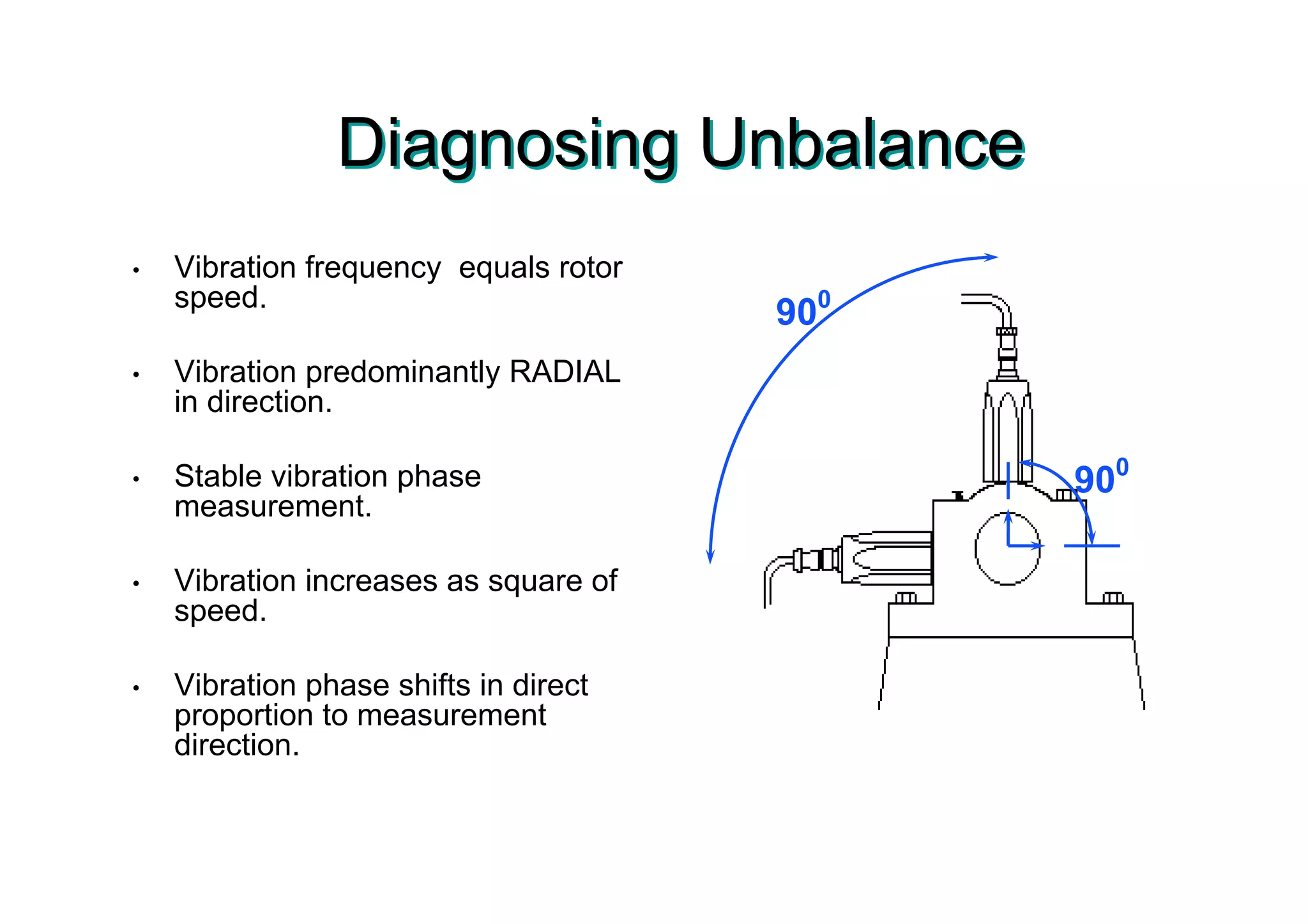 Diagnosing Unbalance

• Vibration frequency equals rotor speed.

• Vibration predominantly RADIAL in direction.

• Stable vibration phase measurement.

• Vibration increases as square of speed.

• Vibration phase shifts in direct proportion to measurement direction.

$90^0$

$90^0$